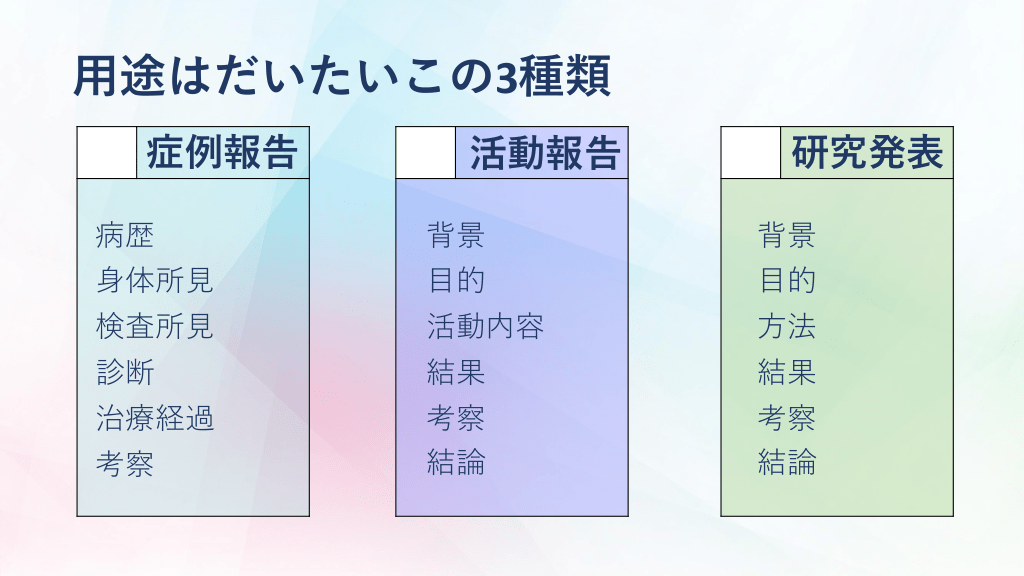 用途はだいたいこの3種類

症例報告

病歴
身体所見
検査所見
診断
治療経過
考察

活動報告

背景
目的
活動内容
結果
考察
結論

研究発表

背景
目的
方法
結果
考察
結論